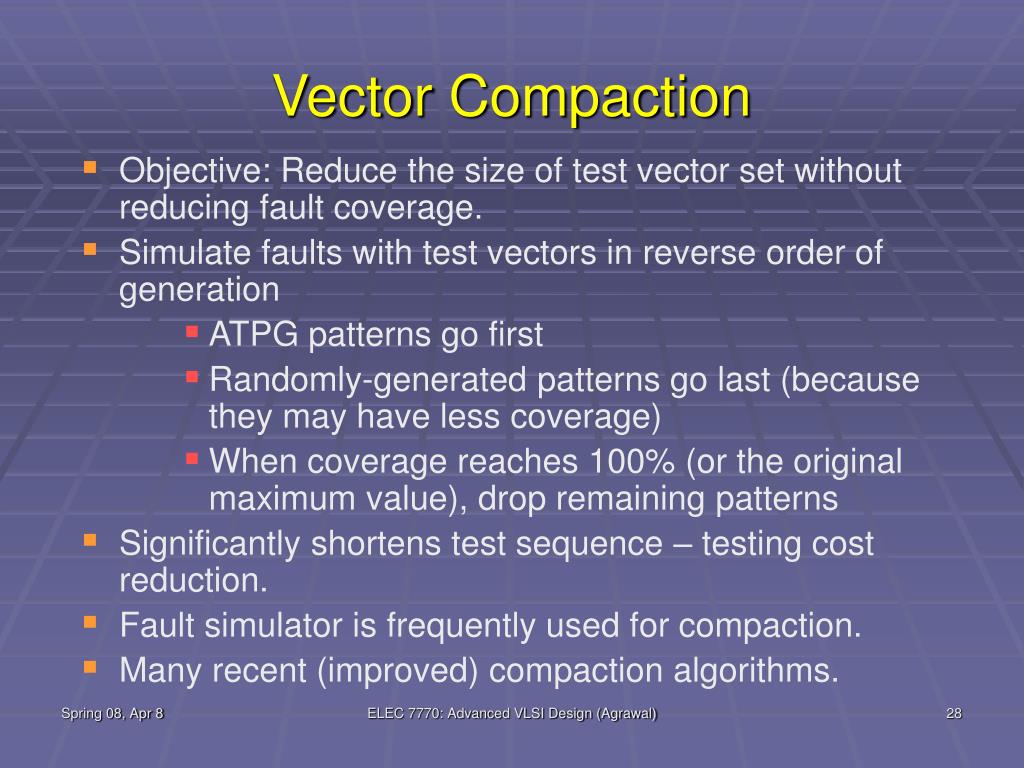 Vector Compaction

Objective: Reduce the size of test vector set without reducing fault coverage.

Simulate faults with test vectors in reverse order of generation

ATPG patterns go first

Randomly-generated patterns go last (because they may have less coverage)

When coverage reaches 100% (or the original maximum value), drop remaining patterns

Significantly shortens test sequence – testing cost reduction.

Fault simulator is frequently used for compaction.

Many recent (improved) compaction algorithms.

Spring 08, Apr 8

ELEC 7770: Advanced VLSI Design (Agrawal)

28